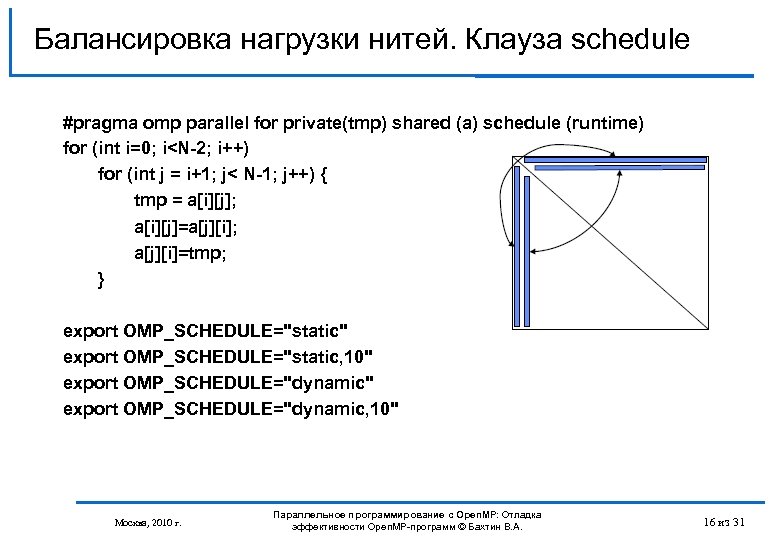 Балансировка нагрузки нитей. Клауза schedule

#pragma omp parallel for private(tmp) shared (a) schedule (runtime)
for (int i=0; i<N-2; i++)
for (int j = i+1; j< N-1; j++) {
tmp = a[i][j];
a[i][j]=a[j][i];
a[j][i]=tmp;
}

export OMP_SCHEDULE="static"
export OMP_SCHEDULE="static,10"
export OMP_SCHEDULE="dynamic"
export OMP_SCHEDULE="dynamic,10"

Москва, 2010 г.

Параллельное программирование с OpenMP: Отладка эффективности OpenMP-программ © Бахтин В.А.

16 из 31